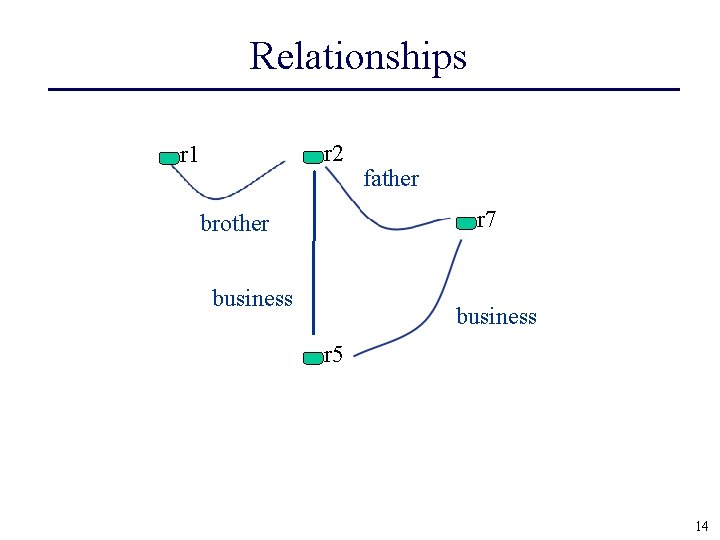 Relationships

r1

r2

father

brother

r7

business

business

r5

14